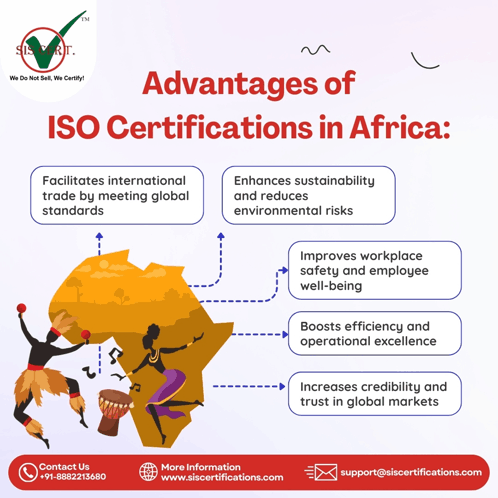 SIS CERT. TM
We Do Not Sell, We Certify!

Advantages of ISO Certifications in Africa:

Facilitates international trade by meeting global standards

Enhances sustainability and reduces environmental risks

Improves workplace safety and employee well-being

Boosts efficiency and operational excellence

Increases credibility and trust in global markets

Contact Us
+91-8882213680

More Information
www.siscertifications.com

support@siscertifications.com